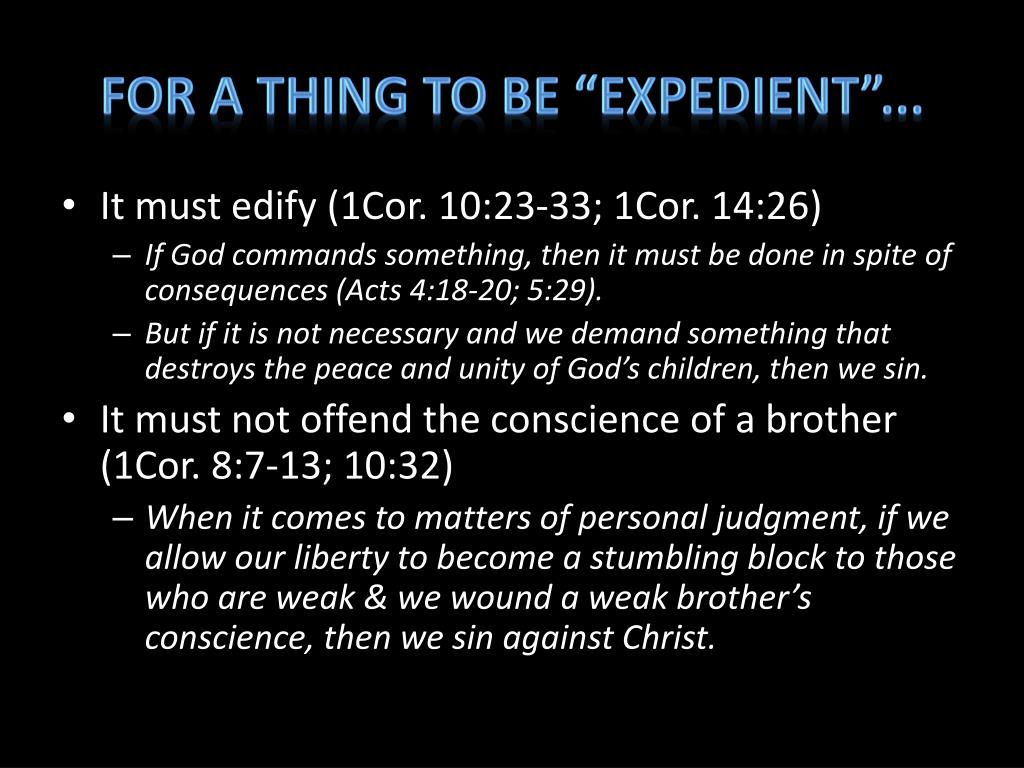 FOR A THING TO BE “EXPEDIENT”…

• It must edify (1Cor. 10:23-33; 1Cor. 14:26)
– If God commands something, then it must be done in spite of consequences (Acts 4:18-20; 5:29).
– But if it is not necessary and we demand something that destroys the peace and unity of God’s children, then we sin.

• It must not offend the conscience of a brother (1Cor. 8:7-13; 10:32)
– When it comes to matters of personal judgment, if we allow our liberty to become a stumbling block to those who are weak & we wound a weak brother’s conscience, then we sin against Christ.